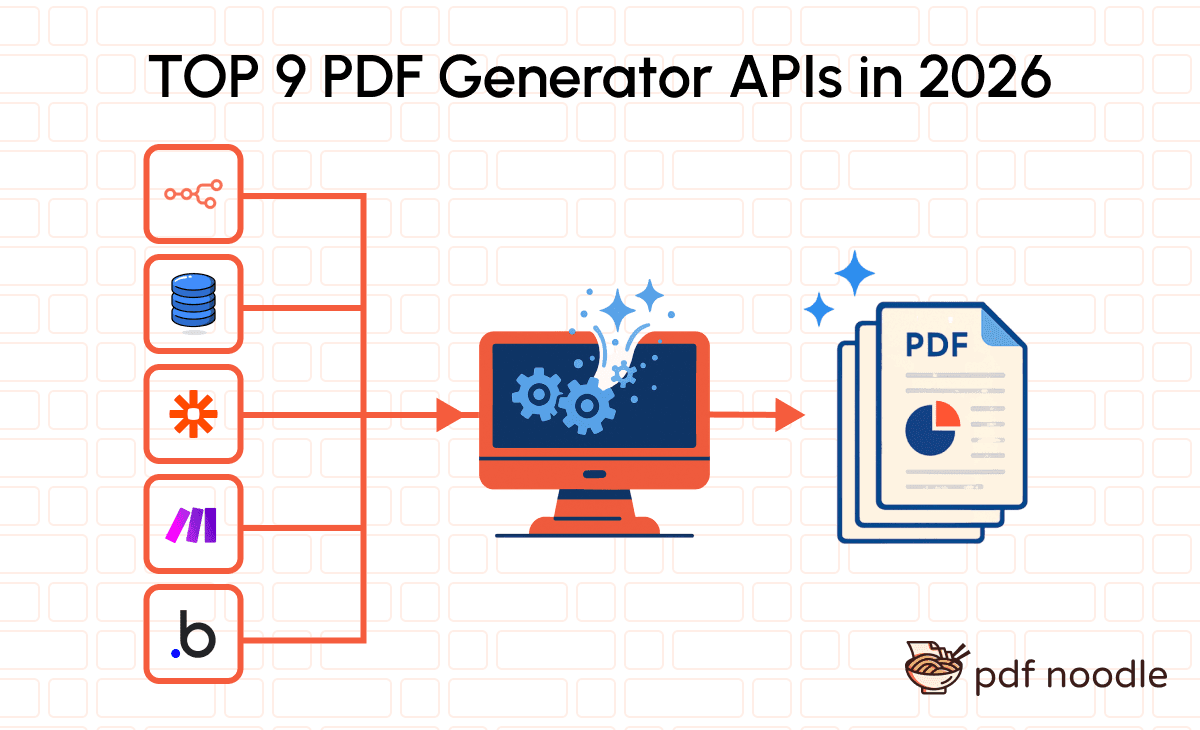 TOP 9 PDF Generator APIs in 2026

.b

PDF

pdf noodle